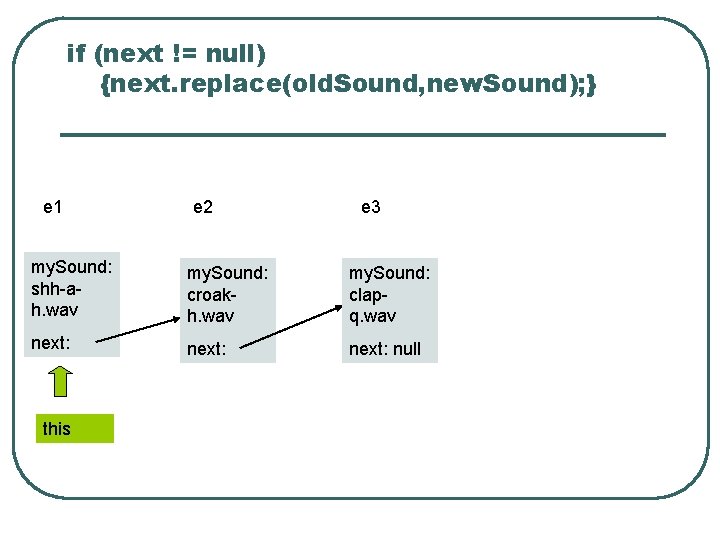 if (next != null)
{next.replace(oldSound,newSound);}

e1

e2

e3

mySound: shh-a-h.wav

next:

mySound: croak-h.wav

next:

mySound: clap-q.wav

next: null

this